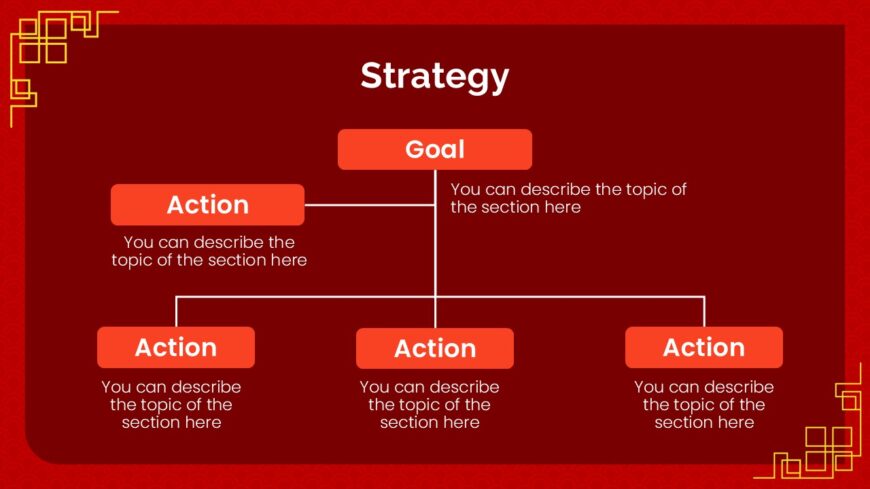 Strategy

Goal

You can describe the topic of the section here

Action

You can describe the topic of the section here

Action

You can describe the topic of the section here

Action

You can describe the topic of the section here

Action

You can describe the topic of the section here